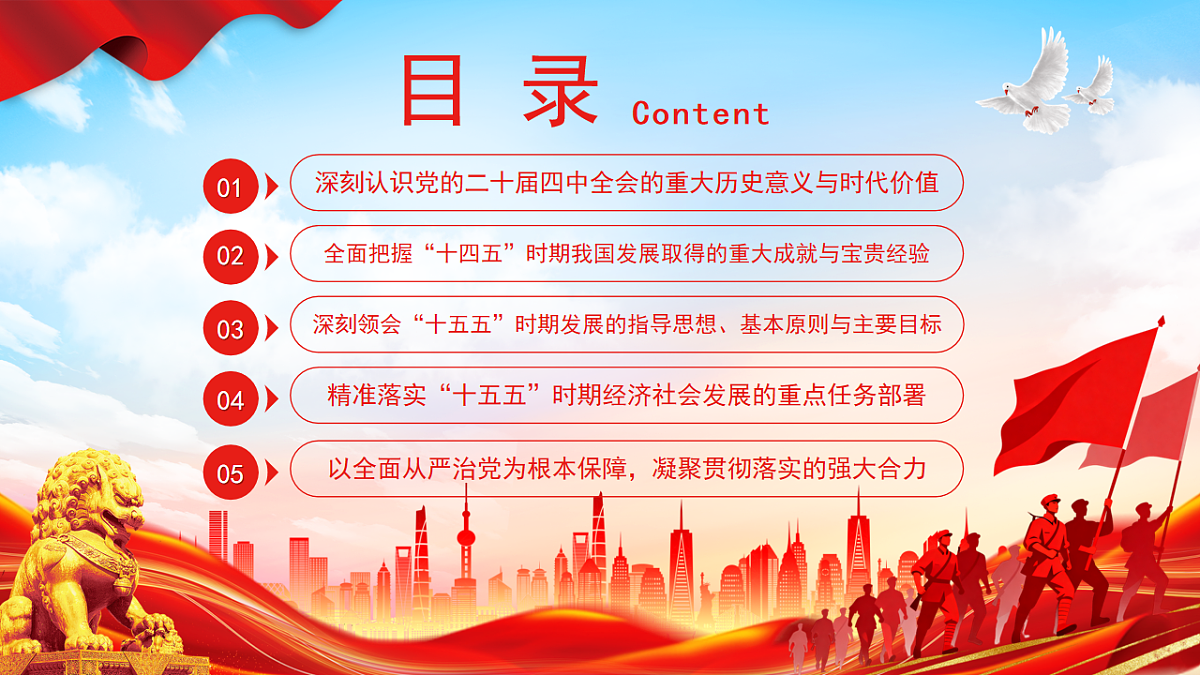 目 录 Content

01 深刻认识党的二十届四中全会的重大历史意义与时代价值

02 全面把握“十四五”时期我国发展取得的重大成就与宝贵经验

03 深刻领会“十五五”时期发展的指导思想、基本原则与主要目标

04 精准落实“十五五”时期经济社会发展的重点任务部署

05 以全面从严治党为根本保障，凝聚贯彻落实的强大合力